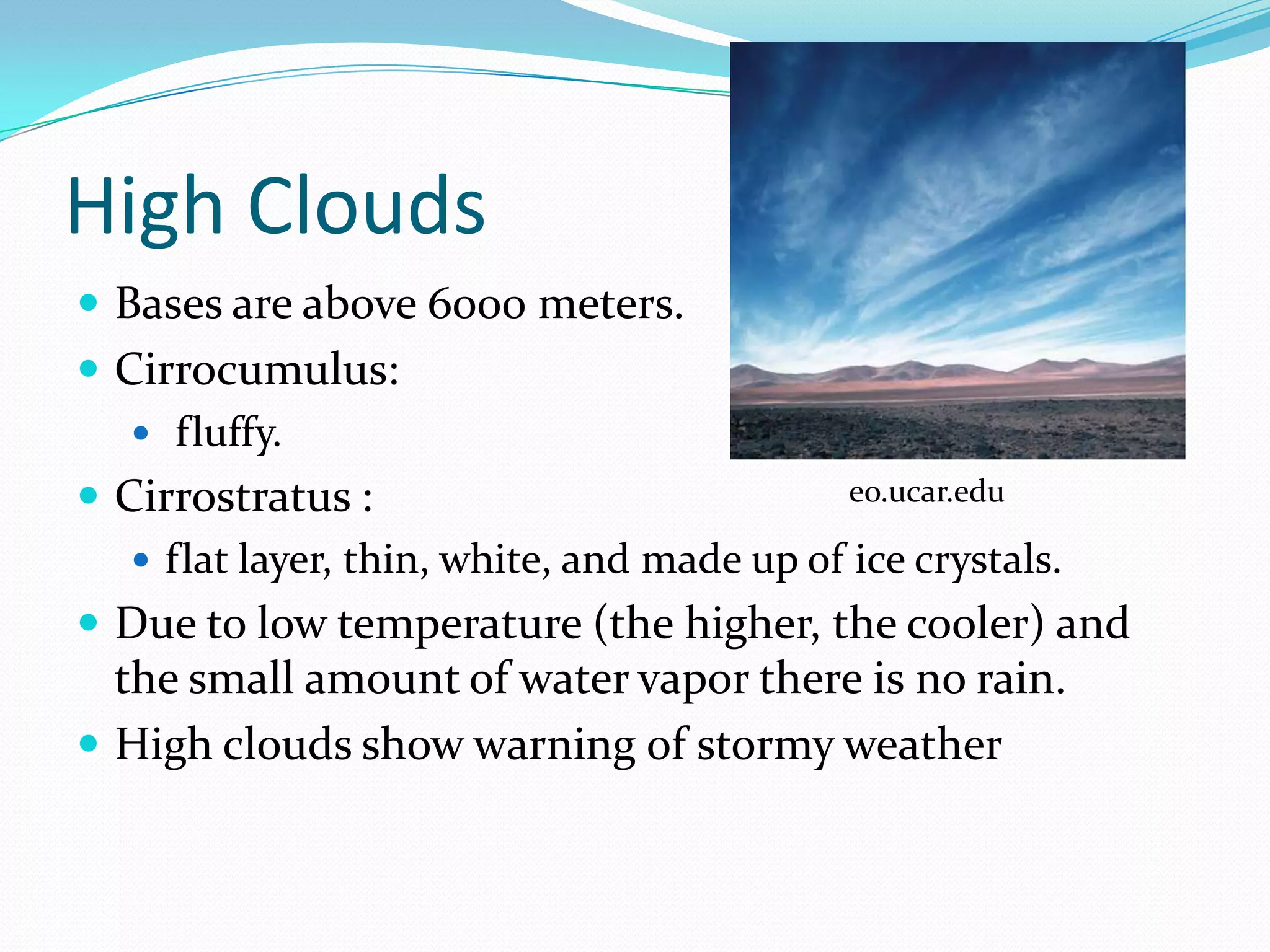 High Clouds

- Bases are above 6000 meters.
- Cirrocumulus:
  - fluffy.
- Cirrostratus :
  - flat layer, thin, white, and made up of ice crystals.
- Due to low temperature (the higher, the cooler) and the small amount of water vapor there is no rain.
- High clouds show warning of stormy weather

eo.ucar.edu